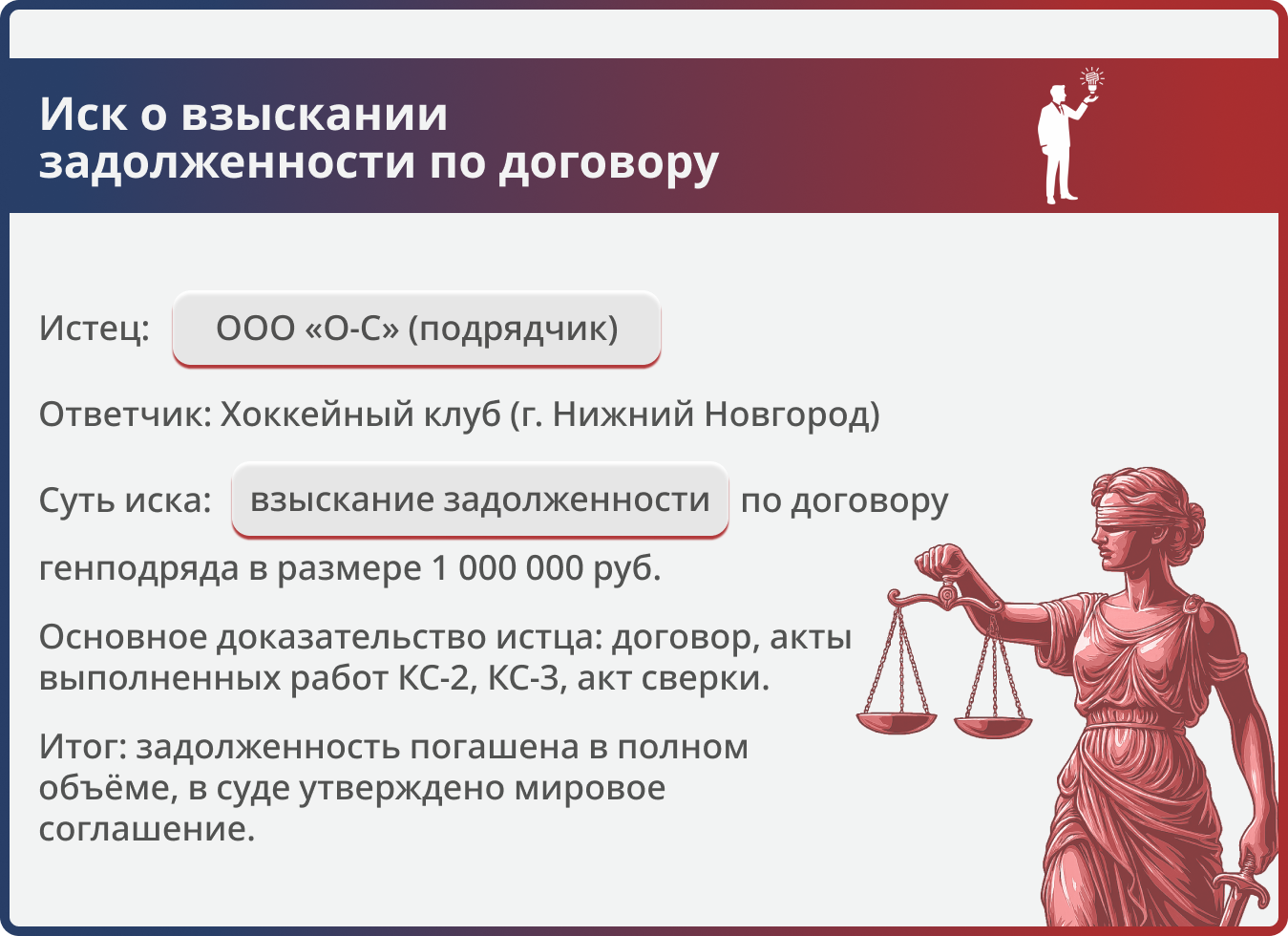 Иск о взыскании задолженности по договору

Истец: ООО «О-С» (подрядчик)

Ответчик: Хоккейный клуб (г. Нижний Новгород)

Суть иска: взыскание задолженности по договору генподряда в размере 1 000 000 руб.

Основное доказательство истца: договор, акты выполненных работ КС-2, КС-3, акт сверки.

Итог: задолженность погашена в полном объёме, в суде утверждено мировое соглашение.